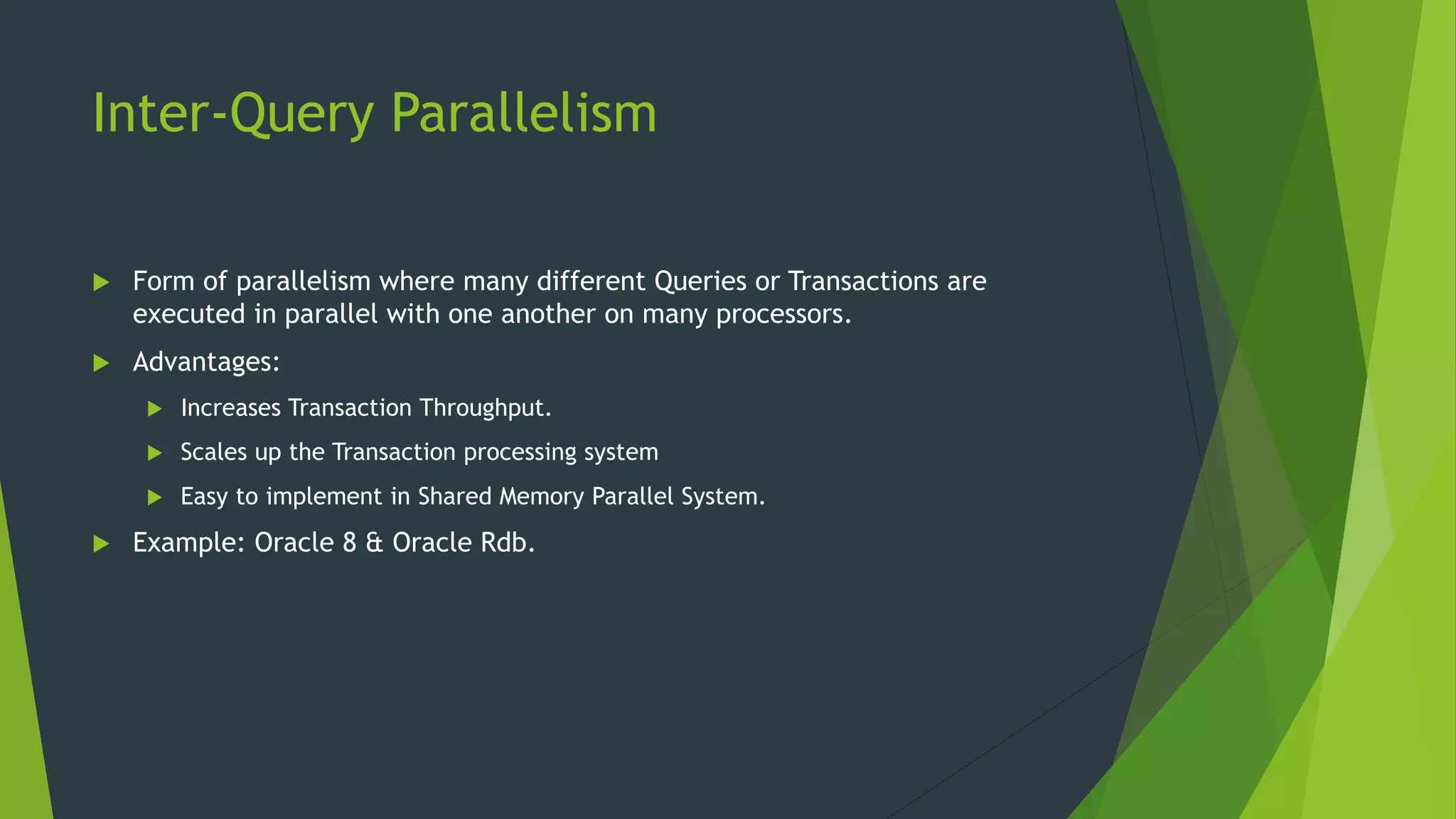 Inter-Query Parallelism

Form of parallelism where many different Queries or Transactions are executed in parallel with one another on many processors.

Advantages:

Increases Transaction Throughput.

Scales up the Transaction processing system

Easy to implement in Shared Memory Parallel System.

Example: Oracle 8 & Oracle Rdb.